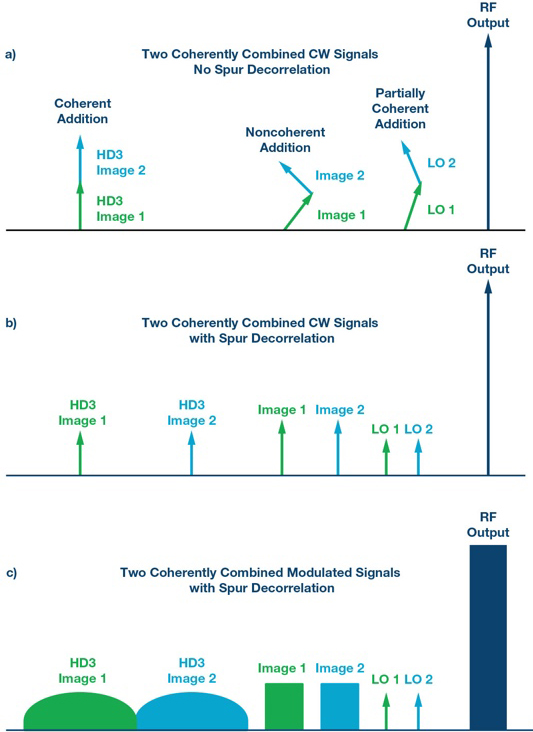 a)

Two Coherently Combined CW Signals
No Spur Decorrelation

RF
Output

Coherent
Addition

HD3
Image 2

HD3
Image 1

Noncoherent
Addition

Image 2

Image 1

Partially
Coherent
Addition

LO 2

LO 1

b)

Two Coherently Combined CW Signals
with Spur Decorrelation

RF
Output

HD3
Image 1

HD3
Image 2

Image 1

Image 2

LO 1

LO 2

c)

Two Coherently Combined Modulated Signals
with Spur Decorrelation

RF
Output

HD3
Image 1

HD3
Image 2

Image 1

Image 2

LO 1

LO 2